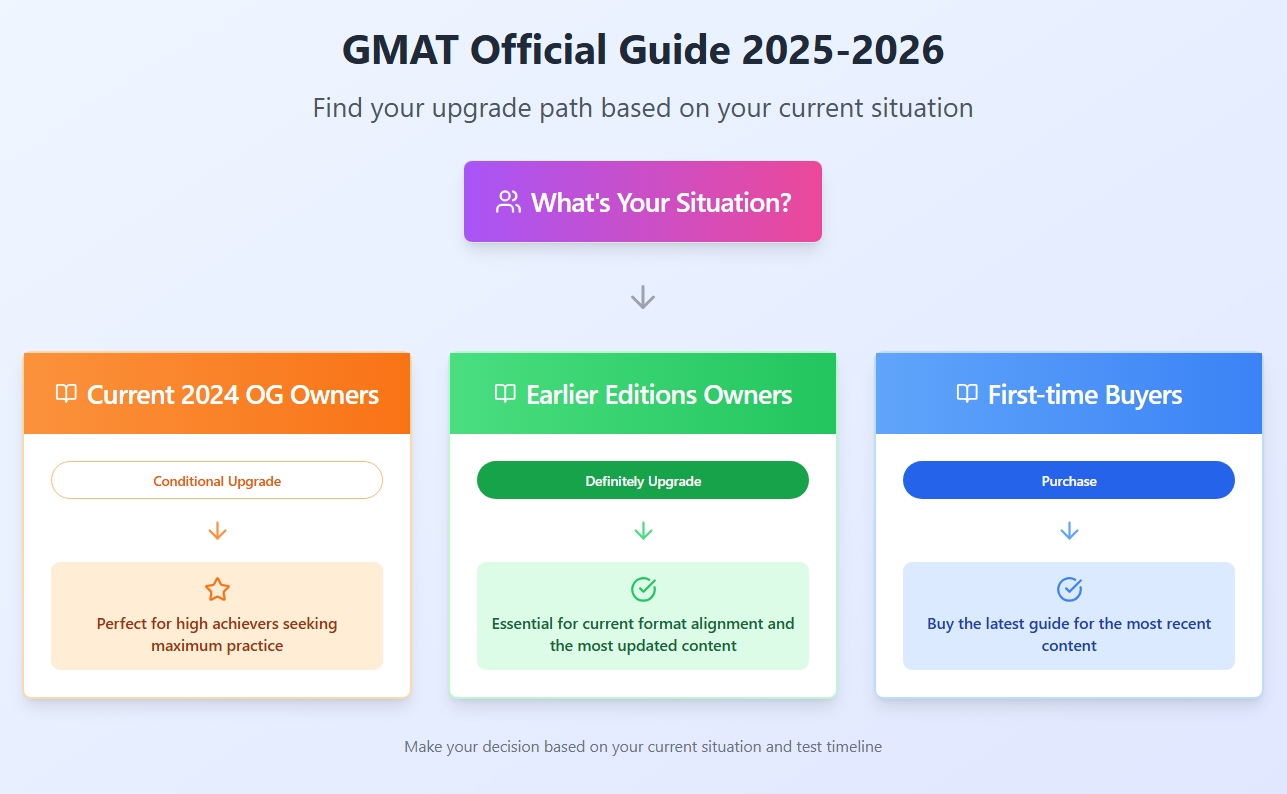 GMAT Official Guide 2025-2026

Find your upgrade path based on your current situation

What's Your Situation?

Current 2024 OG Owners

Conditional Upgrade

Perfect for high achievers seeking maximum practice

Earlier Editions Owners

Definitely Upgrade

Essential for current format alignment and the most updated content

First-time Buyers

Purchase

Buy the latest guide for the most recent content

Make your decision based on your current situation and test timeline